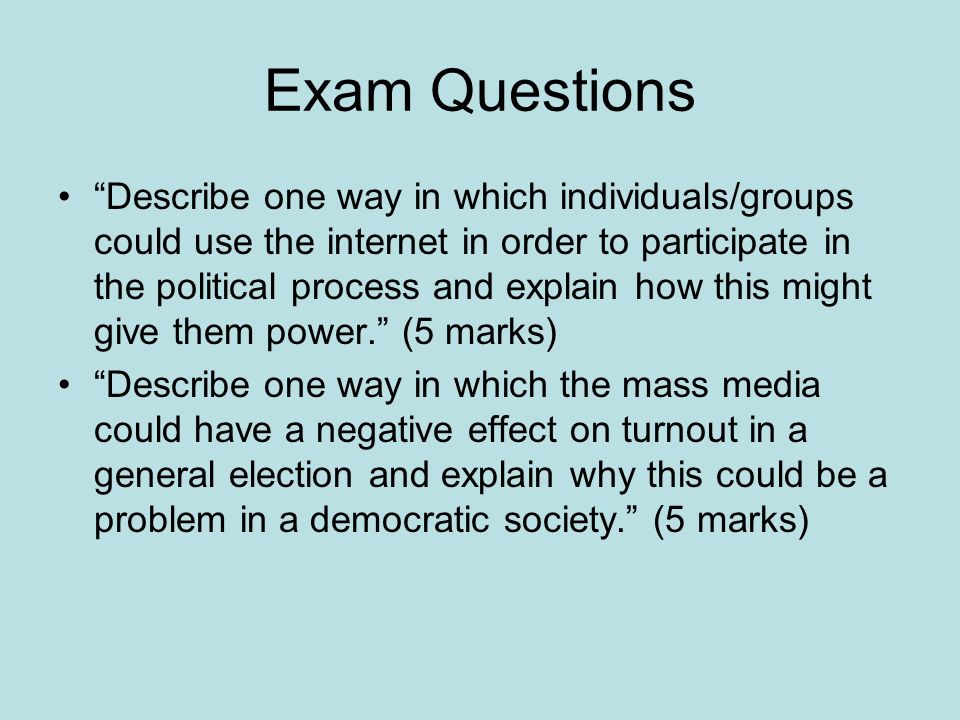 Exam Questions

• “Describe one way in which individuals/groups could use the internet in order to participate in the political process and explain how this might give them power.” (5 marks)

• “Describe one way in which the mass media could have a negative effect on turnout in a general election and explain why this could be a problem in a democratic society.” (5 marks)